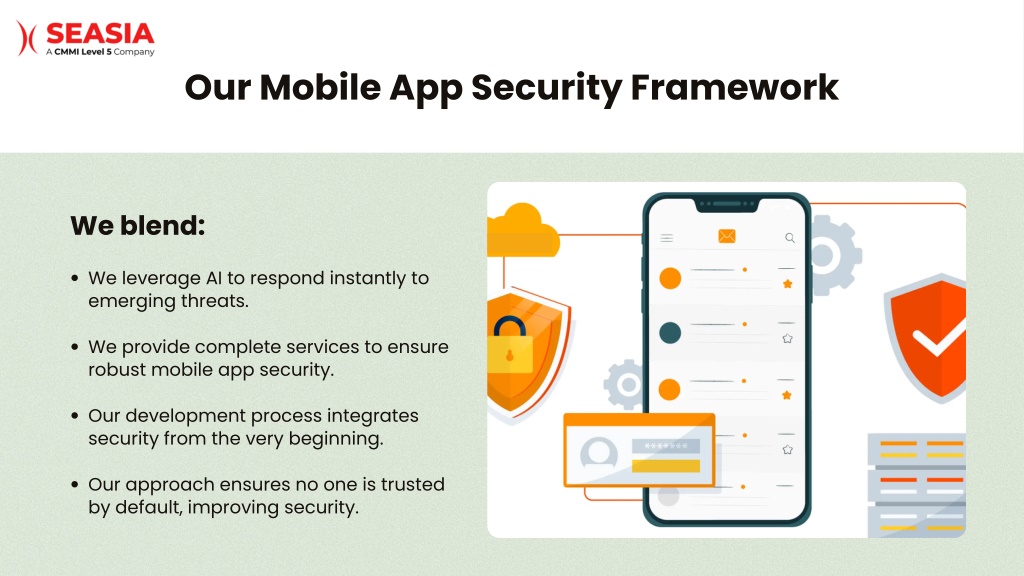 SEASIA
A CMMI Level 5 Company

Our Mobile App Security Framework

We blend:

• We leverage AI to respond instantly to emerging threats.

• We provide complete services to ensure robust mobile app security.

• Our development process integrates security from the very beginning.

• Our approach ensures no one is trusted by default, improving security.